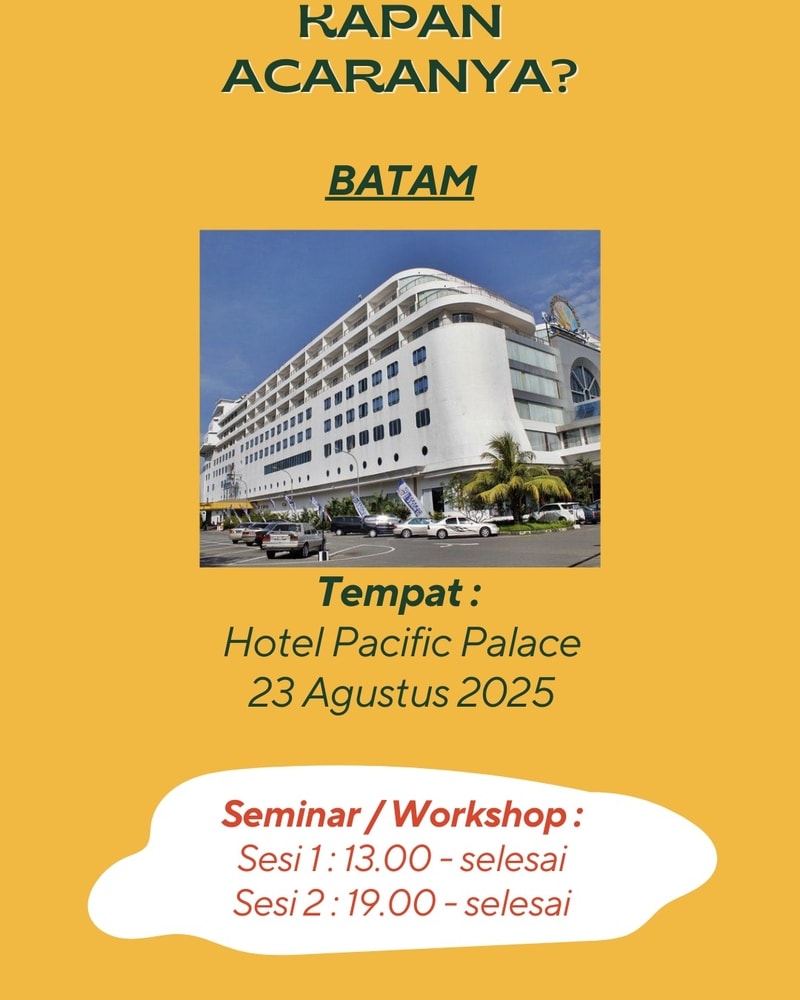 KAPAN ACARANYA?

BATAM

Tempat :
Hotel Pacific Palace
23 Agustus 2025

Seminar / Workshop :
Sesi 1 : 13.00 - selesai
Sesi 2 : 19.00 - selesai